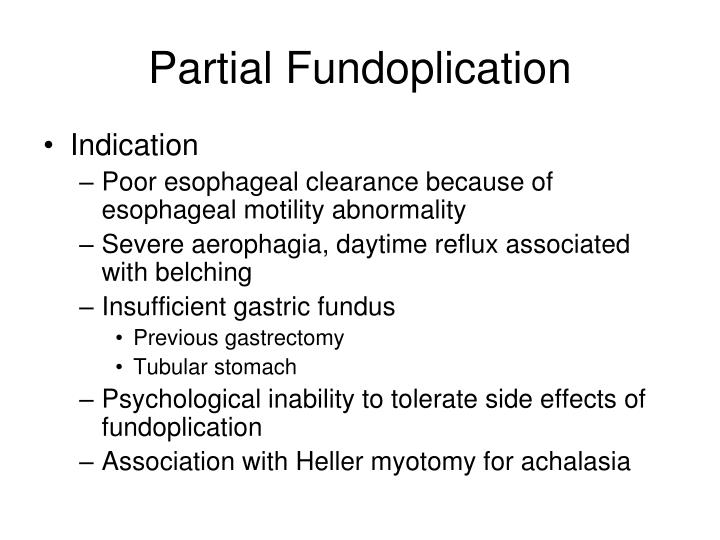 Partial Fundoplication

• Indication
– Poor esophageal clearance because of esophageal motility abnormality
– Severe aerophagia, daytime reflux associated with belching
– Insufficient gastric fundus
• Previous gastrectomy
• Tubular stomach
– Psychological inability to tolerate side effects of fundoplication
– Association with Heller myotomy for achalasia